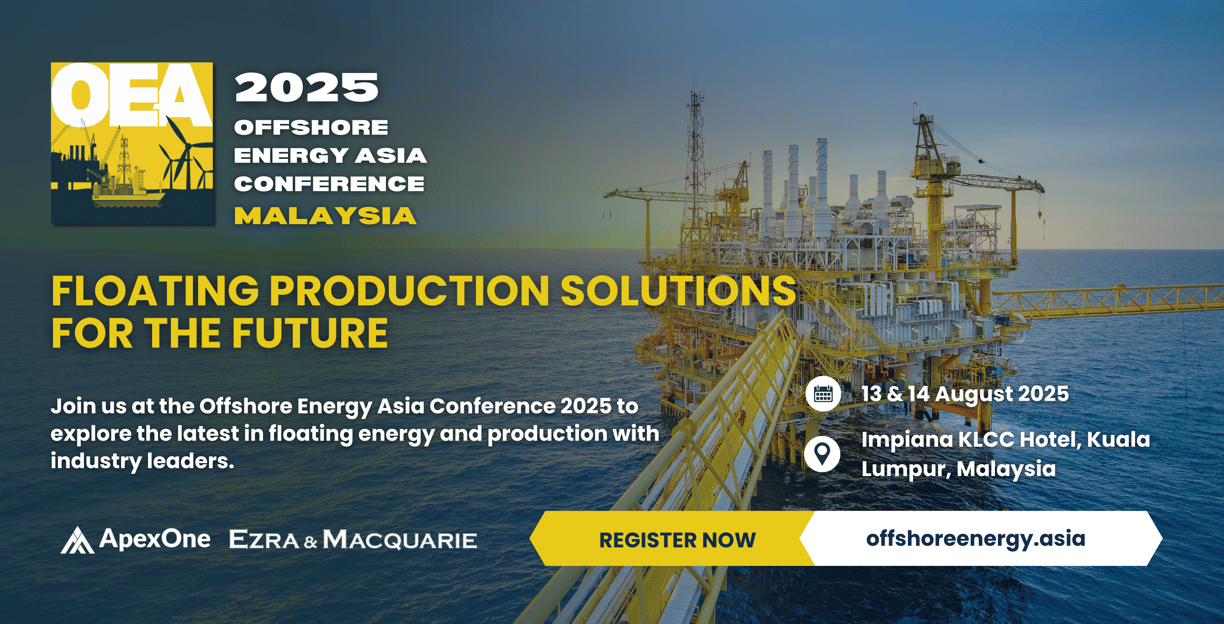 OEA

2025
OFFSHORE
ENERGY ASIA
CONFERENCE
MALAYSIA

FLOATING PRODUCTION SOLUTIONS FOR THE FUTURE

Join us at the Offshore Energy Asia Conference 2025 to explore the latest in floating energy and production with industry leaders.

13 & 14 August 2025

Impiana KLCC Hotel, Kuala Lumpur, Malaysia

ApexOne EZRA & MACQUARIE

REGISTER NOW

offshoreenergy.asia